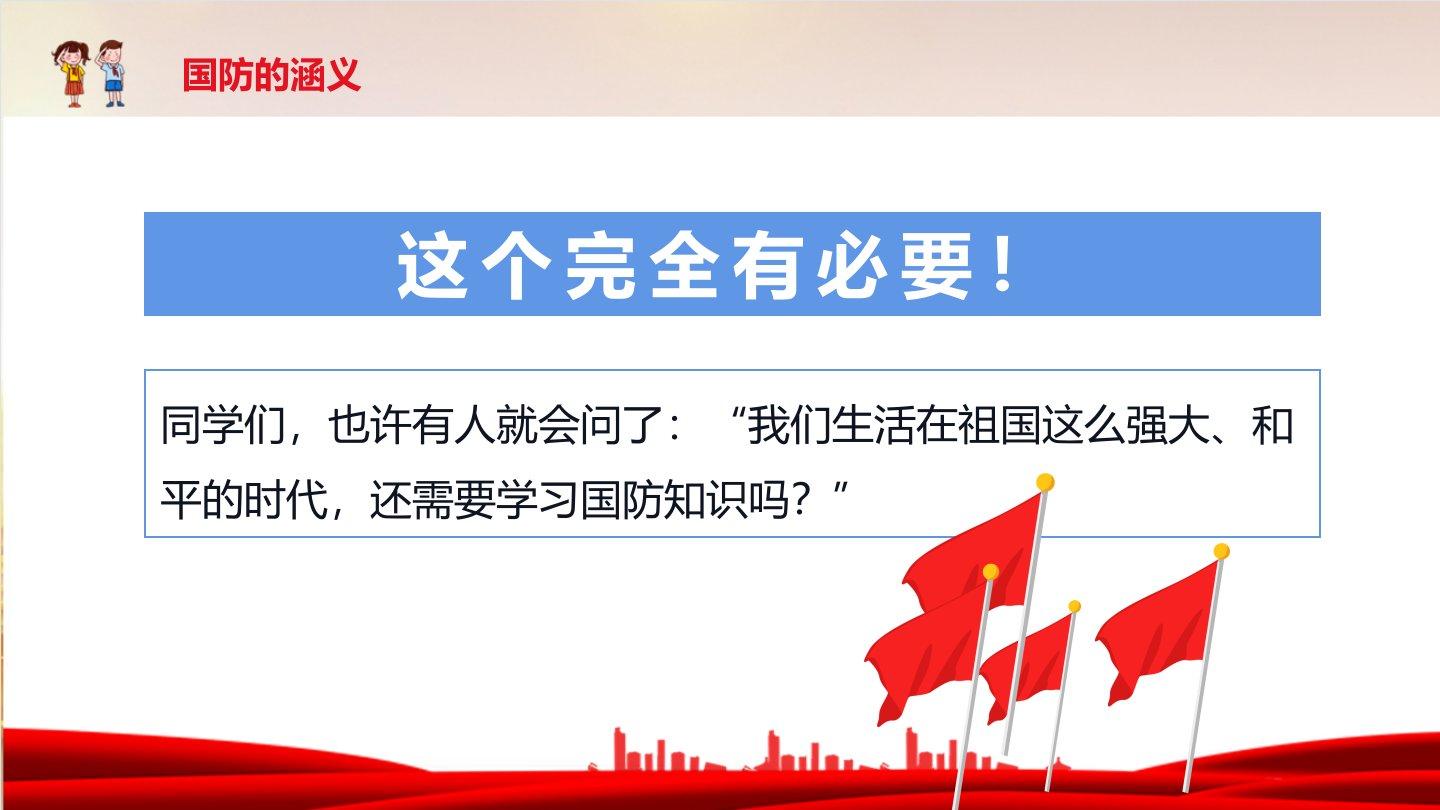 国防的涵义

这个完全有必要!

同学们，也许有人就会问了：“我们生活在祖国这么强大、和平的时代，还需要学习国防知识吗？”